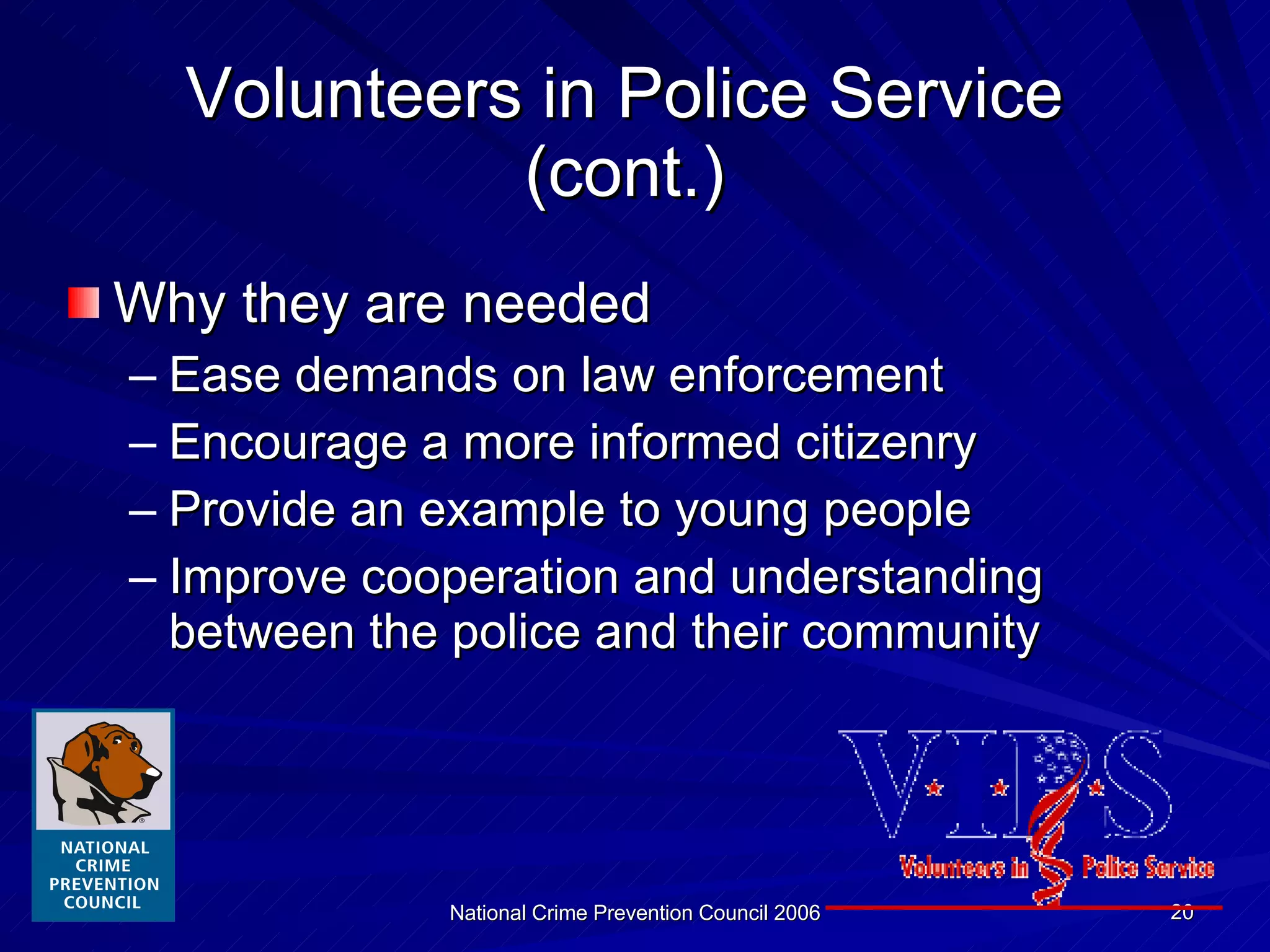 Volunteers in Police Service (cont.)

Why they are needed

– Ease demands on law enforcement
– Encourage a more informed citizenry
– Provide an example to young people
– Improve cooperation and understanding between the police and their community

NATIONAL CRIME PREVENTION COUNCIL

VIPS
Volunteers in Police Service

National Crime Prevention Council 2006

20